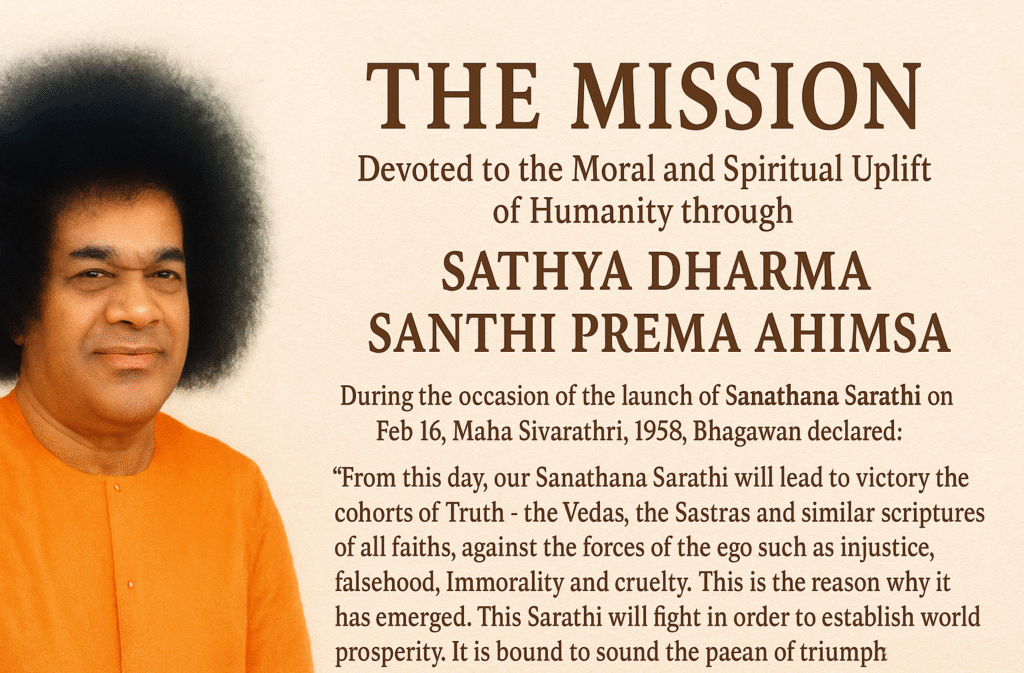 THE MISSION
Devoted to the Moral and Spiritual Uplift of Humanity through
SATHYA DHARMA SANTHI PREMA AHIMSA

During the occasion of the launch of Sanathana Sarathi on Feb 16, Maha Sivarathri, 1958, Bhagawan declared:

“From this day, our Sanathana Sarathi will lead to victory the cohorts of Truth - the Vedas, the Sastras and similar scriptures of all faiths, against the forces of the ego such as injustice, falsehood, Immorality and cruelty. This is the reason why it has emerged. This Sarathi will fight in order to establish world prosperity. It is bound to sound the paean of triumph